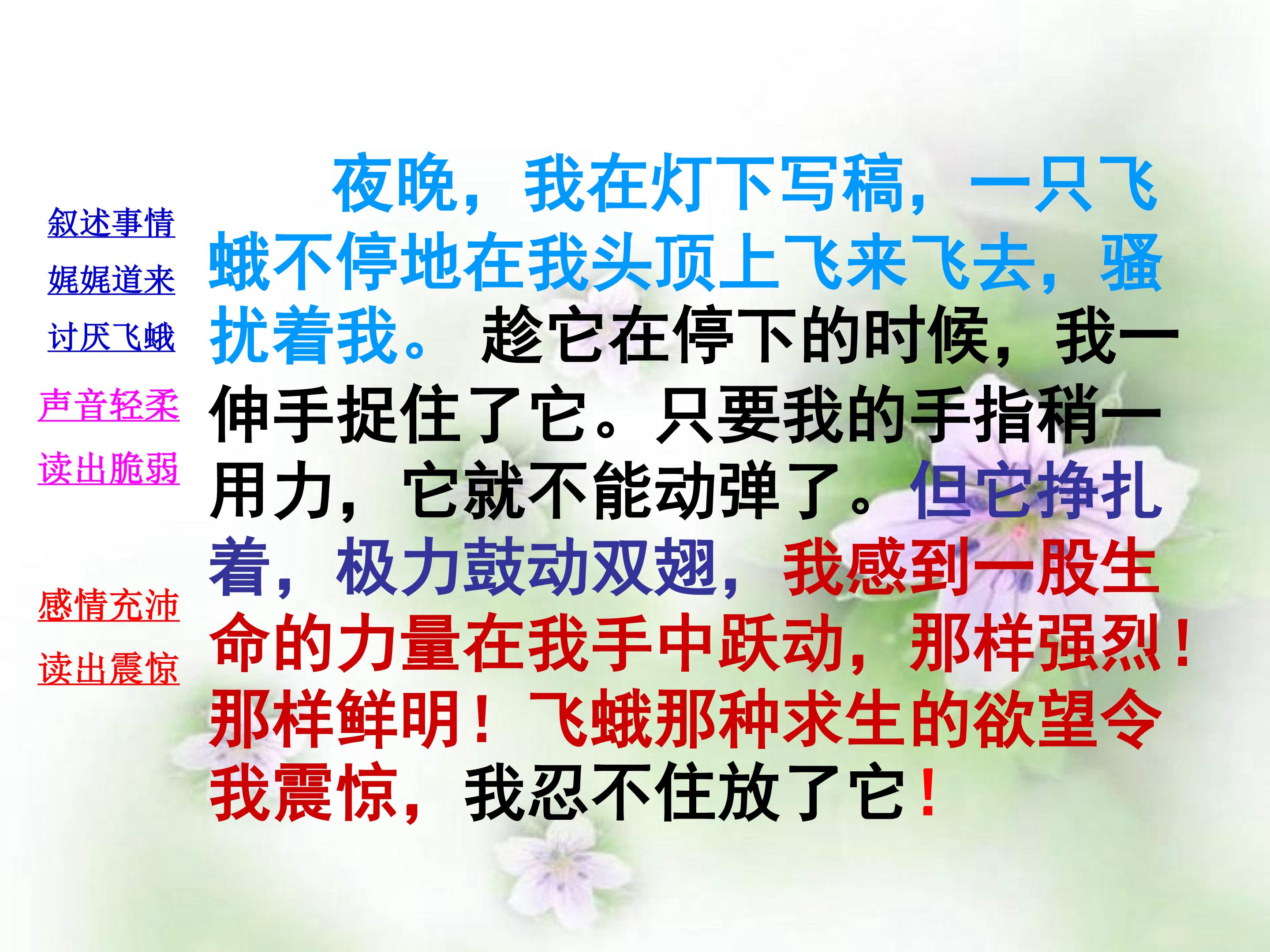 叙述事情
娓娓道来
讨厌飞蛾
声音轻柔
读出脆弱
感情充沛
读出震惊

夜晚，我在灯下写稿，一只飞蛾不停地在我头顶上飞来飞去，骚扰着我。趁它在停下的时候，我一伸手捉住了它。只要我的手指稍一用力，它就不能动弹了。但它挣扎着，极力鼓动双翅，我感到一股生命的力量在我手中跃动，那样强烈！那样鲜明！飞蛾那种求生的欲望令我震惊，我忍不住放了它！